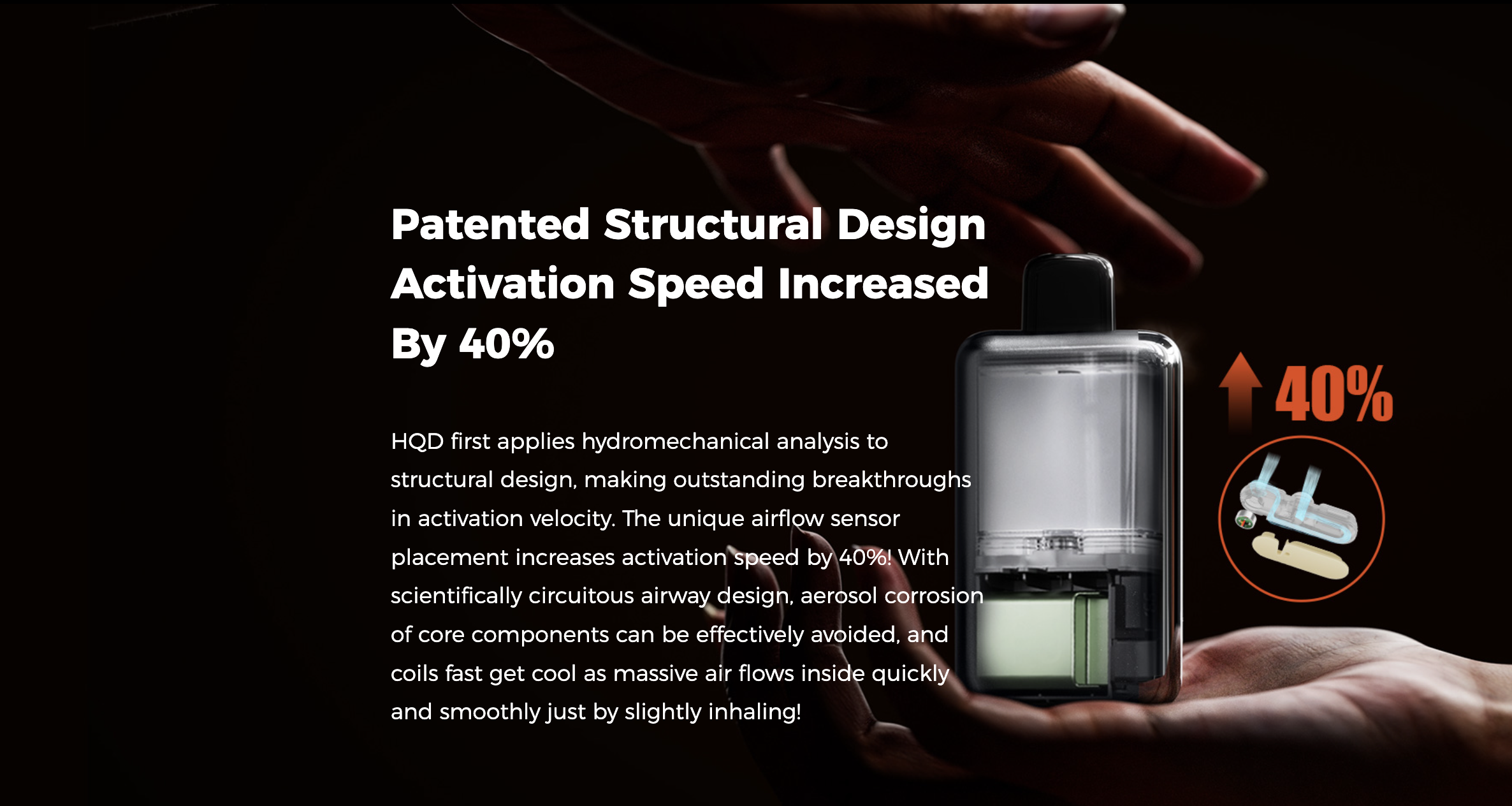 Patented Structural Design
Activation Speed Increased
By 40%

HQD first applies hydromechanical analysis to structural design, making outstanding breakthroughs in activation velocity. The unique airflow sensor placement increases activation speed by 40%! With scientifically circuitous airway design, aerosol corrosion of core components can be effectively avoided, and coils fast get cool as massive air flows inside quickly and smoothly just by slightly inhaling!

40%